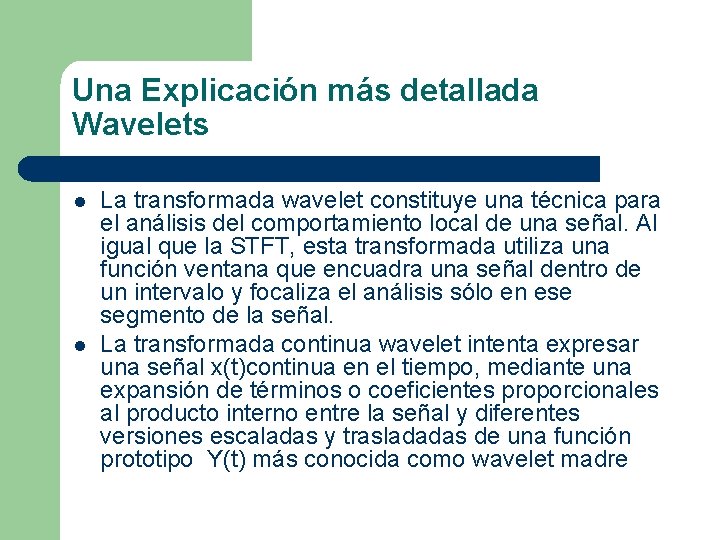 Una Explicación más detallada Wavelets

- La transformada wavelet constituye una técnica para el análisis del comportamiento local de una señal. Al igual que la STFT, esta transformada utiliza una función ventana que encuadra una señal dentro de un intervalo y focaliza el análisis sólo en ese segmento de la señal.
- La transformada continua wavelet intenta expresar una señal x(t)continua en el tiempo, mediante una expansión de términos o coeficientes proporcionales al producto interno entre la señal y diferentes versiones escaladas y trasladadas de una función prototipo Y(t) más conocida como wavelet madre